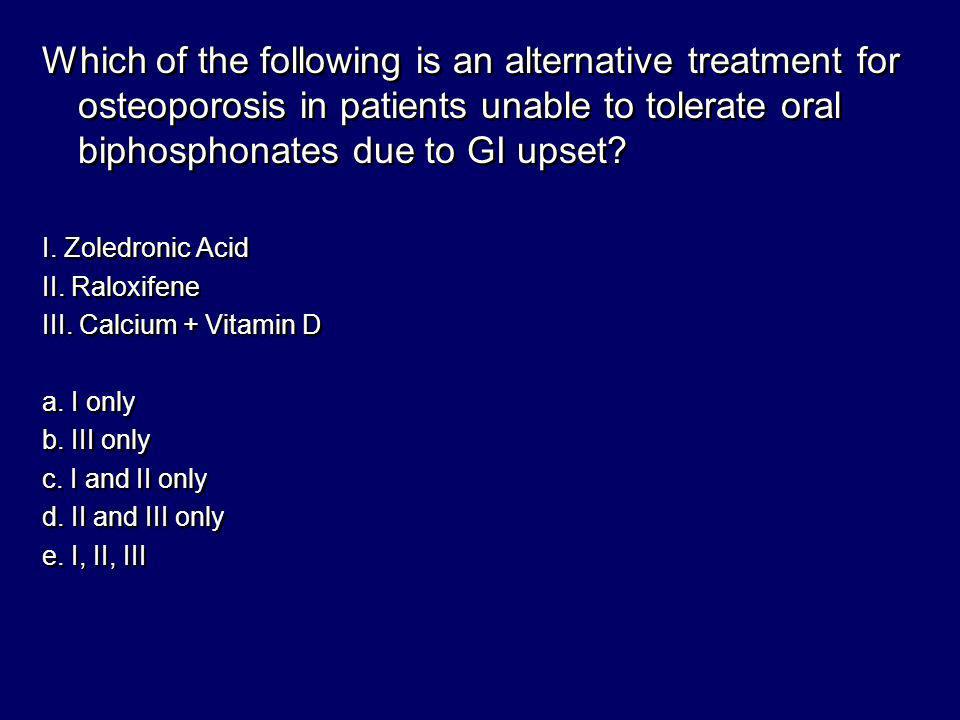 Which of the following is an alternative treatment for osteoporosis in patients unable to tolerate oral biphosphonates due to GI upset?

I. Zoledronic Acid
II. Raloxifene
III. Calcium + Vitamin D

a. I only
b. III only
c. I and II only
d. II and III only
e. I, II, III